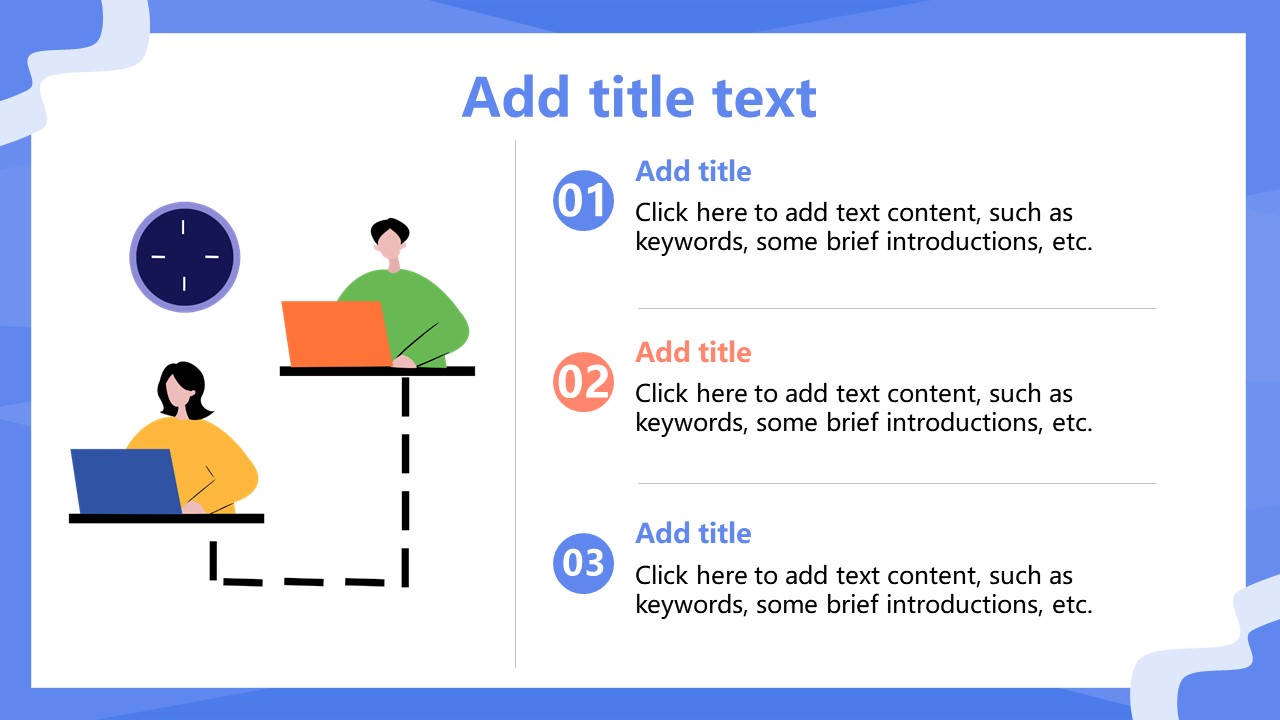 Add title text

01
Add title
Click here to add text content, such as keywords, some brief introductions, etc.

02
Add title
Click here to add text content, such as keywords, some brief introductions, etc.

03
Add title
Click here to add text content, such as keywords, some brief introductions, etc.